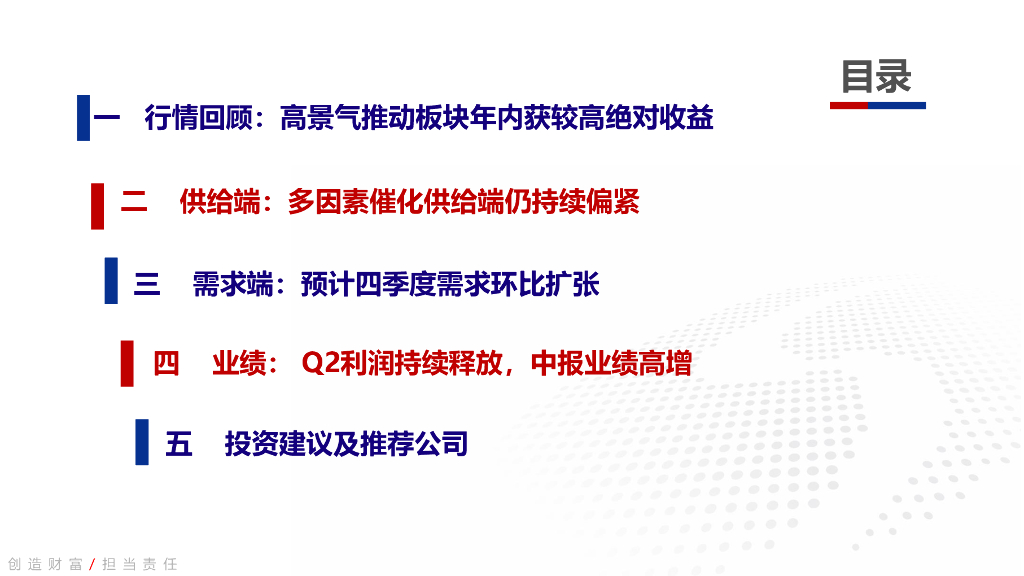 目录

一　行情回顾：高景气推动板块年内获较高绝对收益

二　供给端：多因素催化供给端仍持续偏紧

三　需求端：预计四季度需求环比扩张

四　业绩： Q2利润持续释放，中报业绩高增

五　投资建议及推荐公司

创造财富 / 担当责任